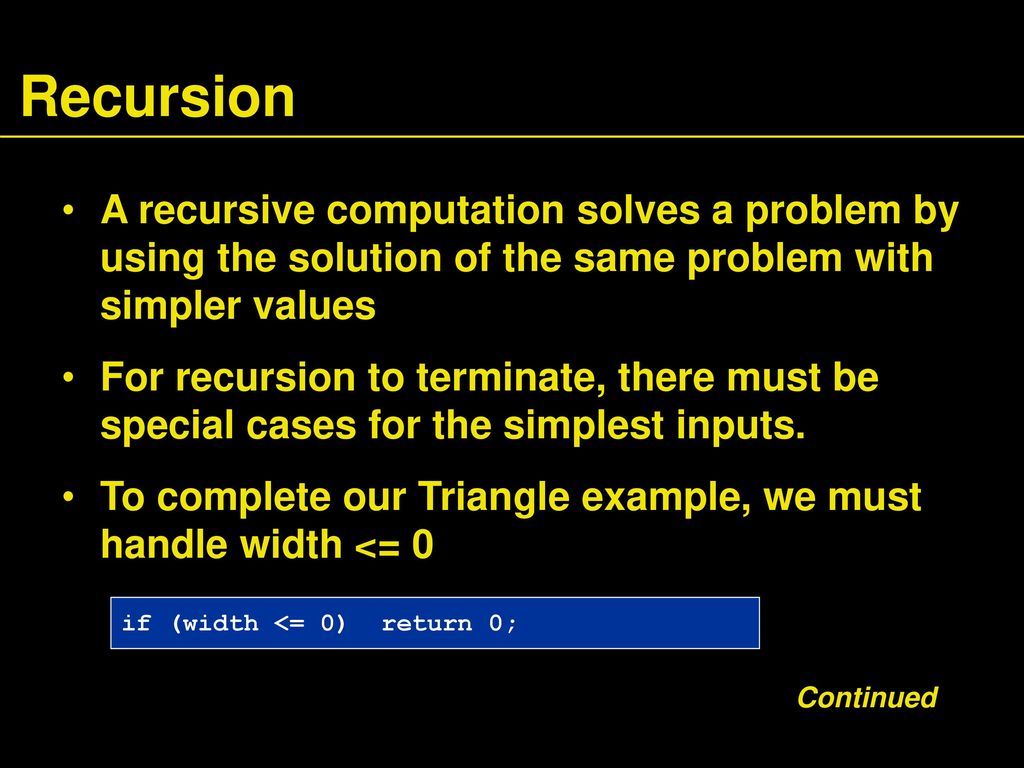 Recursion

• A recursive computation solves a problem by using the solution of the same problem with simpler values

• For recursion to terminate, there must be special cases for the simplest inputs.

• To complete our Triangle example, we must handle width <= 0

if (width <= 0)  return 0;

Continued